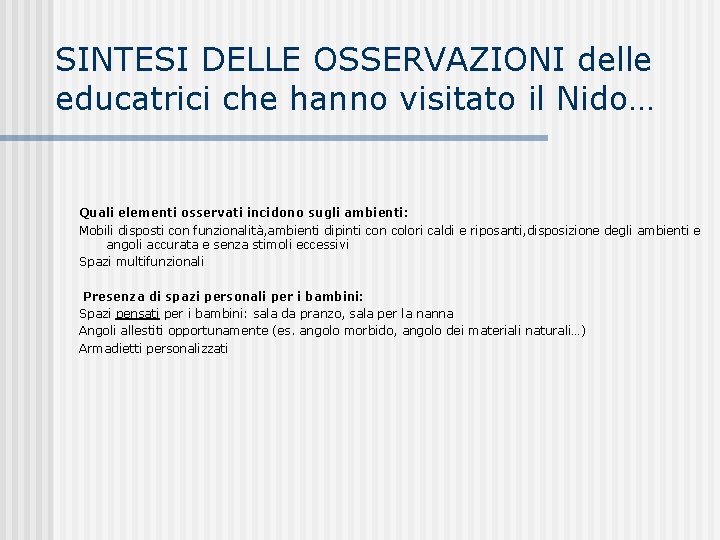 SINTESI DELLE OSSERVAZIONI delle educatrici che hanno visitato il Nido…

Quali elementi osservati incidono sugli ambienti:

Mobili disposti con funzionalità,ambienti dipinti con colori caldi e riposanti,disposizione degli ambienti e angoli accurata e senza stimoli eccessivi

Spazi multifunzionali

Presenza di spazi personali per i bambini:

Spazi pensati per i bambini: sala da pranzo, sala per la nanna

Angoli allestiti opportunamente (es. angolo morbido, angolo dei materiali naturali…)

Armadietti personalizzati